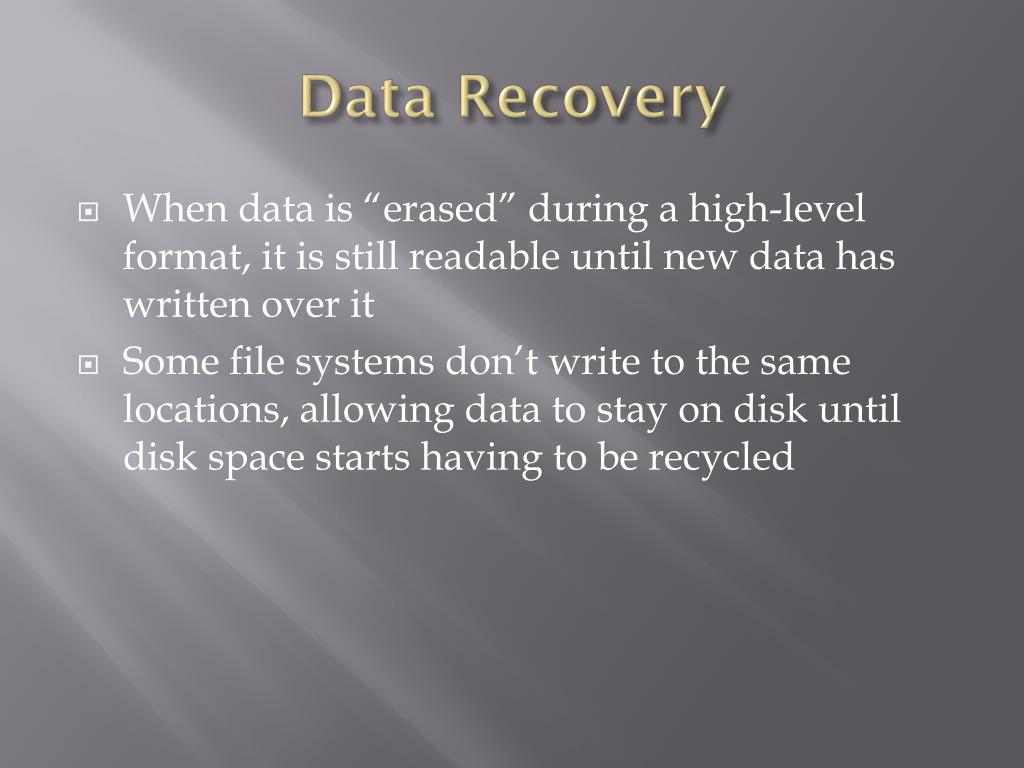 Data Recovery

When data is “erased” during a high-level format, it is still readable until new data has written over it

Some file systems don’t write to the same locations, allowing data to stay on disk until disk space starts having to be recycled